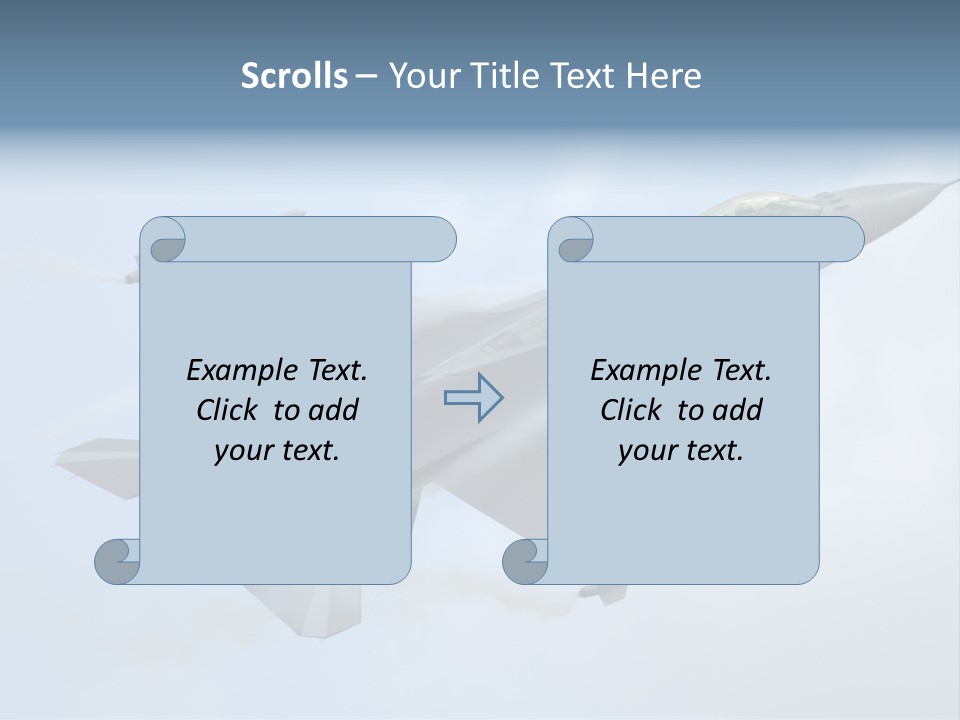 Scrolls – Your Title Text Here

Example Text. Click to add your text.

Example Text. Click to add your text.